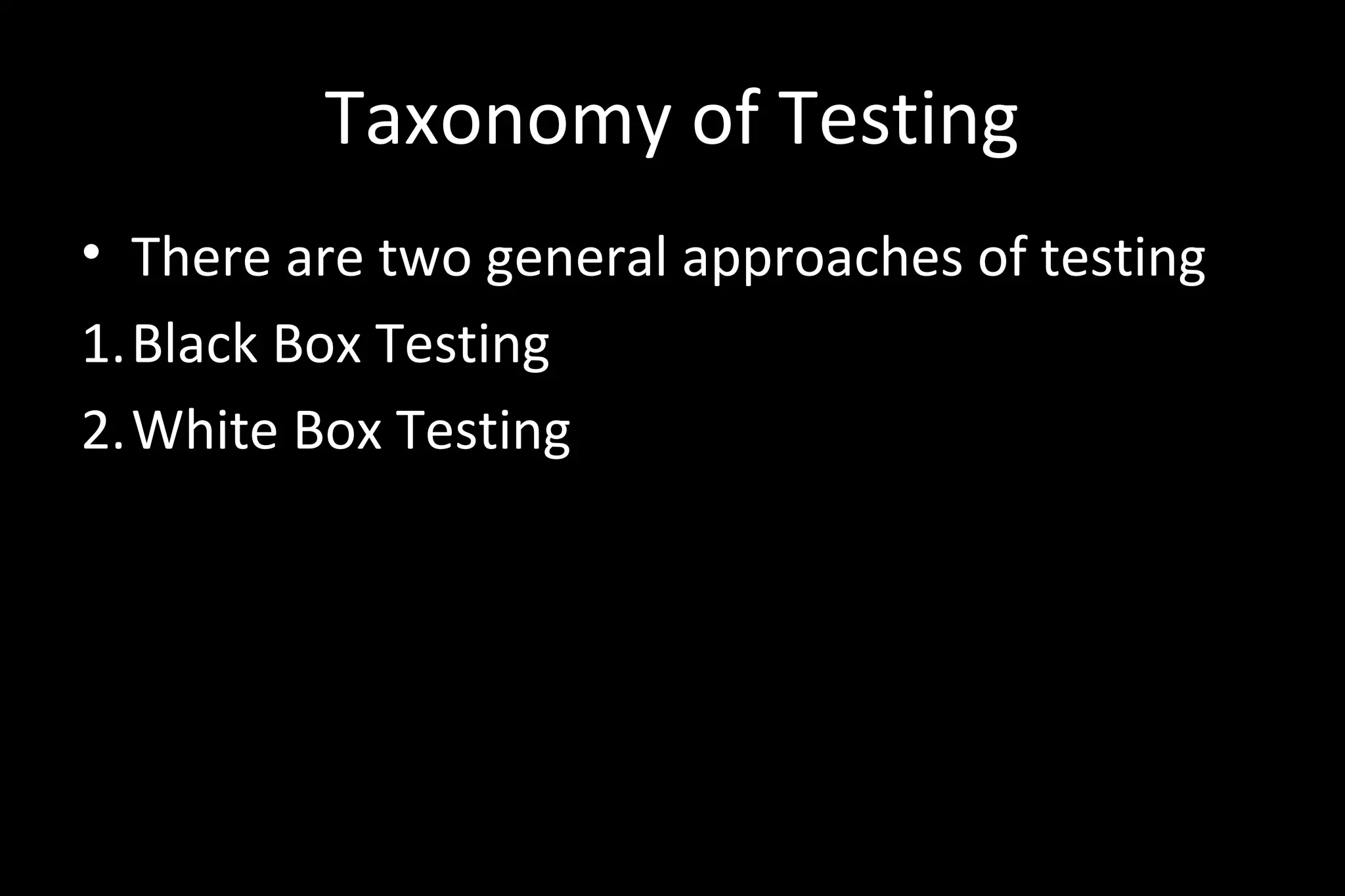 Taxonomy of Testing

• There are two general approaches of testing
1. Black Box Testing
2. White Box Testing